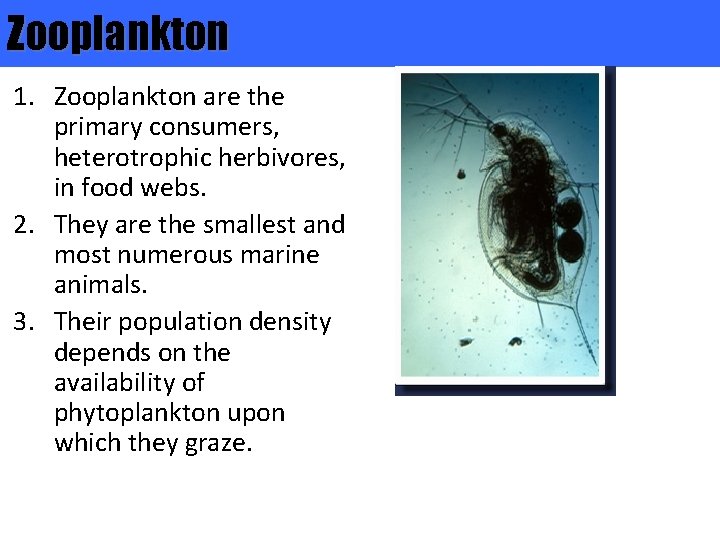 Zooplankton

1. Zooplankton are the primary consumers, heterotrophic herbivores, in food webs.
2. They are the smallest and most numerous marine animals.
3. Their population density depends on the availability of phytoplankton upon which they graze.